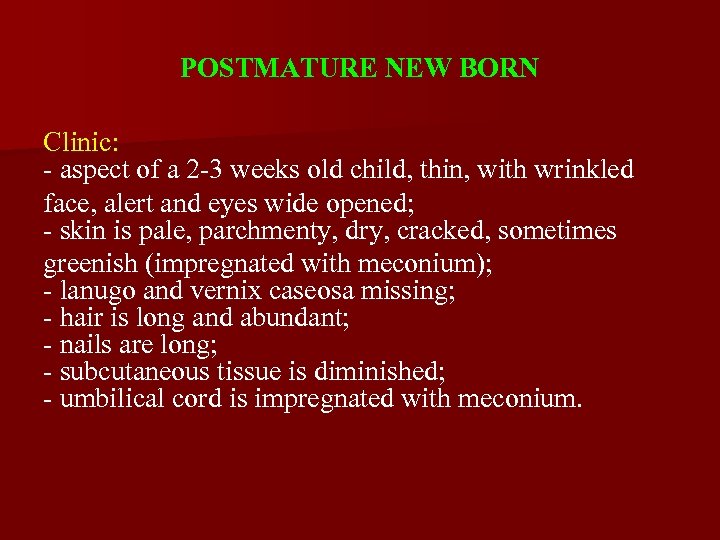 POSTMATURE NEW BORN

Clinic:
- aspect of a 2-3 weeks old child, thin, with wrinkled face, alert and eyes wide opened;
- skin is pale, parchmenty, dry, cracked, sometimes greenish (impregnated with meconium);
- lanugo and vernix caseosa missing;
- hair is long and abundant;
- nails are long;
- subcutaneous tissue is diminished;
- umbilical cord is impregnated with meconium.